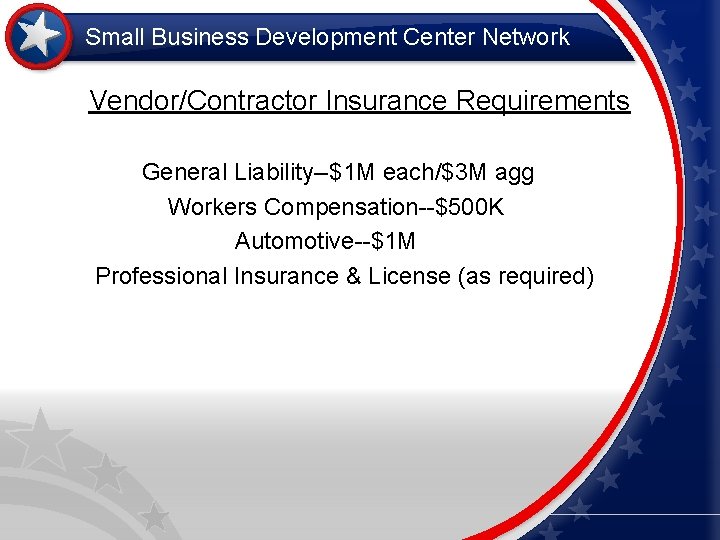 Small Business Development Center Network

Vendor/Contractor Insurance Requirements

General Liability–\$1M each/\$3M agg
Workers Compensation--\$500K
Automotive--\$1M
Professional Insurance & License (as required)